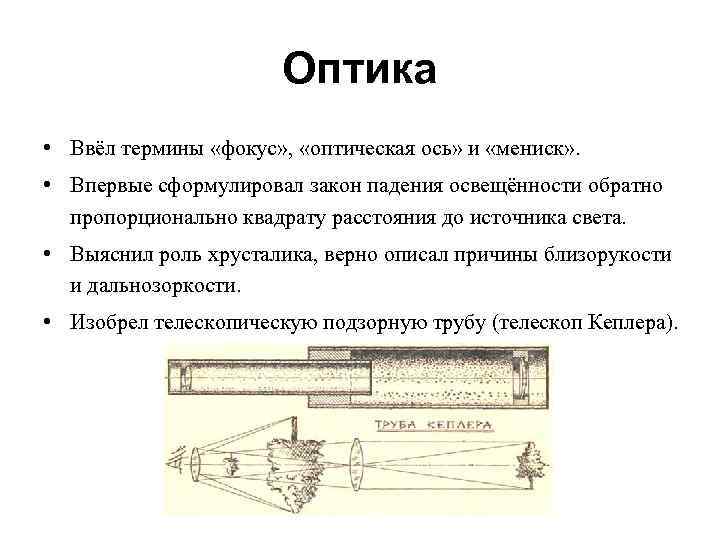 Оптика

• Ввёл термины «фокус», «оптическая ось» и «мениск».

• Впервые сформулировал закон падения освещённости обратно пропорционально квадрату расстояния до источника света.

• Выяснил роль хрусталика, верно описал причины близорукости и дальнозоркости.

• Изобрел телескопическую подзорную трубу (телескоп Кеплера).

ТРУБА КЕПЛЕРА